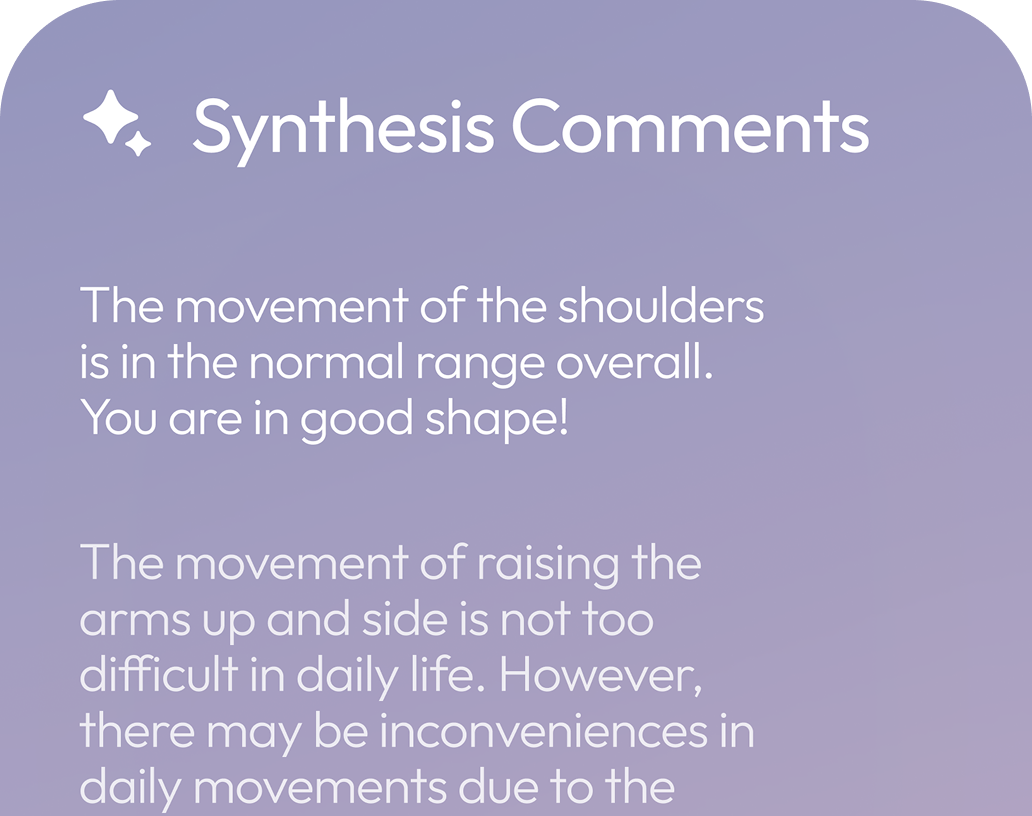 Synthesis Comments

The movement of the shoulders is in the normal range overall. You are in good shape!

The movement of raising the arms up and side is not too difficult in daily life. However, there may be inconveniences in daily movements due to the